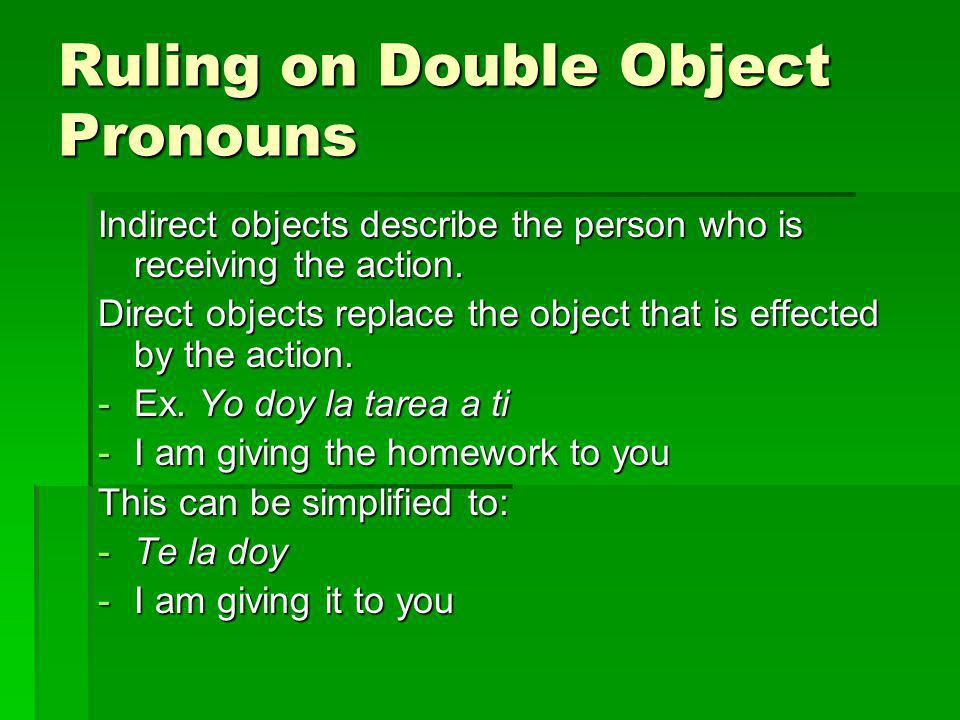 Ruling on Double Object Pronouns

Indirect objects describe the person who is receiving the action.

Direct objects replace the object that is effected by the action.

- Ex. Yo doy la tarea a ti
- I am giving the homework to you

This can be simplified to:

- Te la doy
- I am giving it to you